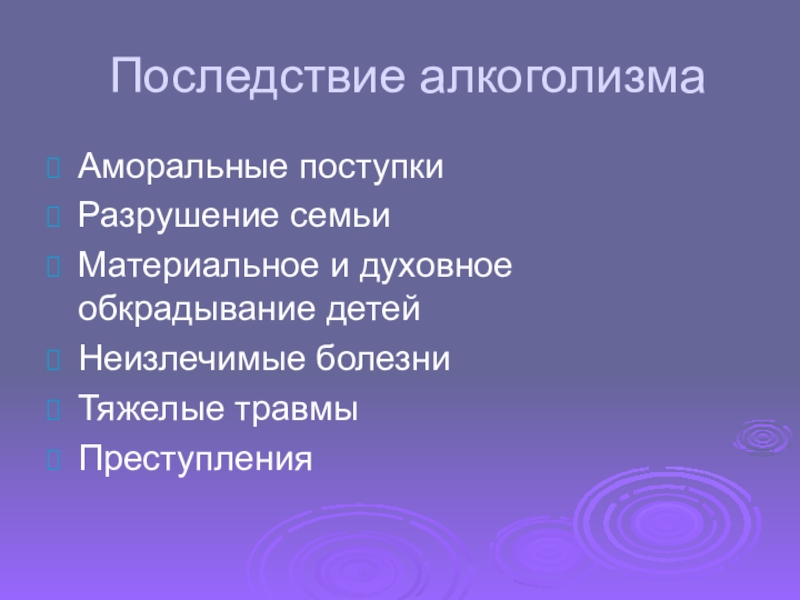 Последствие алкоголизма

Аморальные поступки

Разрушение семьи

Материальное и духовное обкрадывание детей

Неизлечимые болезни

Тяжелые травмы

Преступления